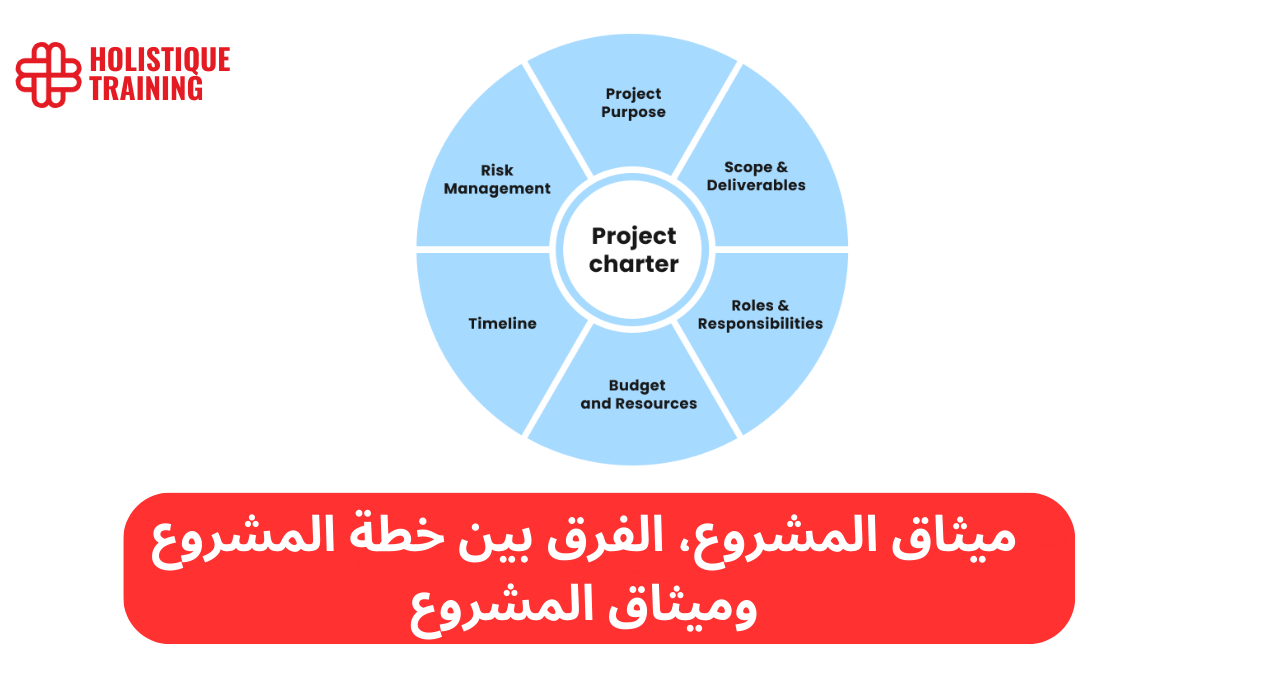 HOLISTIQUE TRAINING

Project charter

Project Purpose

Scope & Deliverables

Roles & Responsibilities

Budget and Resources

Timeline

Risk Management

ميثاق المشروع، الفرق بين خطة المشروع وميثاق المشروع